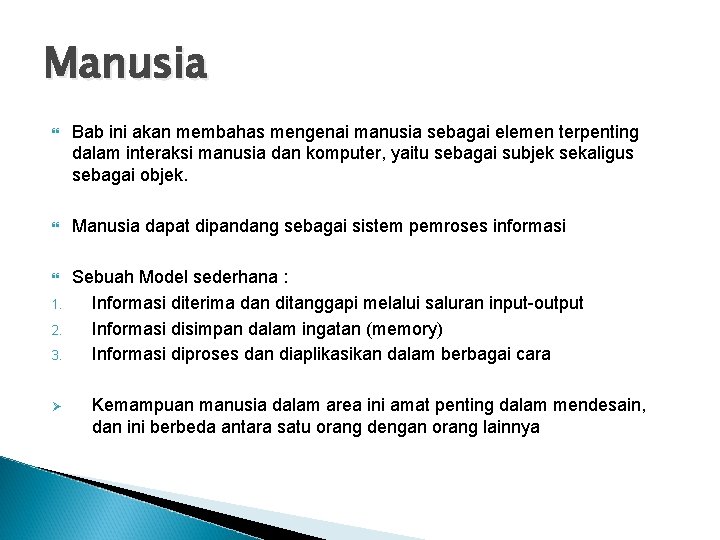 Manusia

Bab ini akan membahas mengenai manusia sebagai elemen terpenting dalam interaksi manusia dan komputer, yaitu sebagai subjek sekaligus sebagai objek.

Manusia dapat dipandang sebagai sistem pemroses informasi

Sebuah Model sederhana :
1. Informasi diterima dan ditanggapi melalui saluran input-output
2. Informasi disimpan dalam ingatan (memory)
3. Informasi diproses dan diaplikasikan dalam berbagai cara

Kemampuan manusia dalam area ini amat penting dalam mendesain, dan ini berbeda antara satu orang dengan orang lainnya